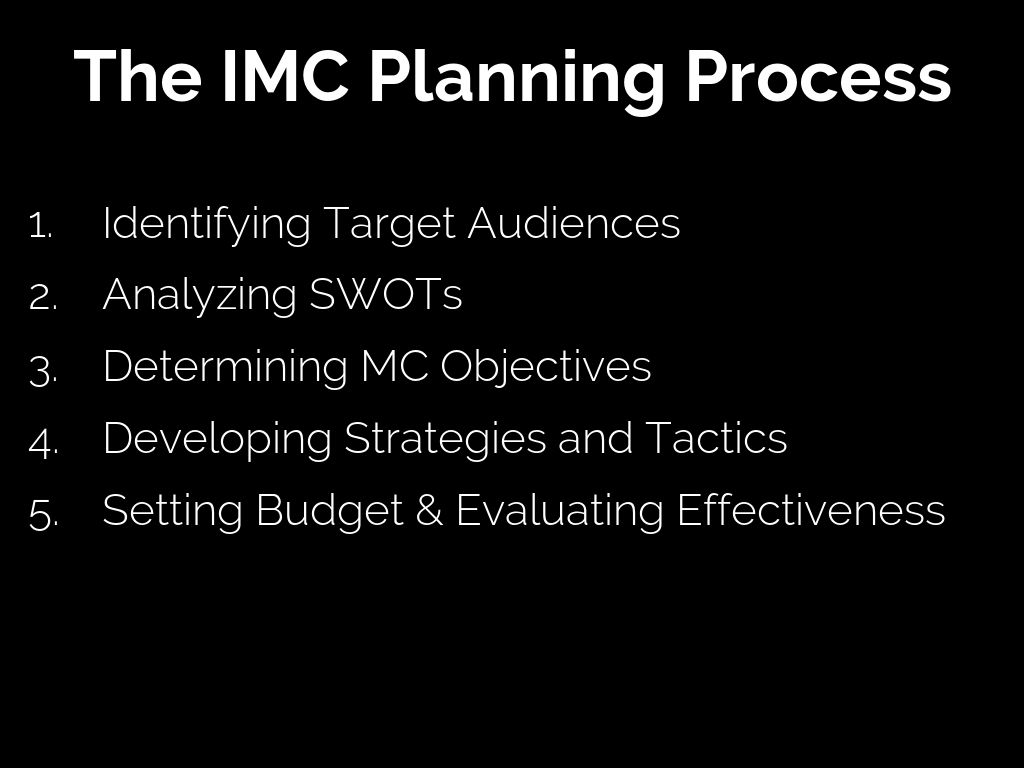 The IMC Planning Process

1. Identifying Target Audiences
2. Analyzing SWOTs
3. Determining MC Objectives
4. Developing Strategies and Tactics
5. Setting Budget & Evaluating Effectiveness